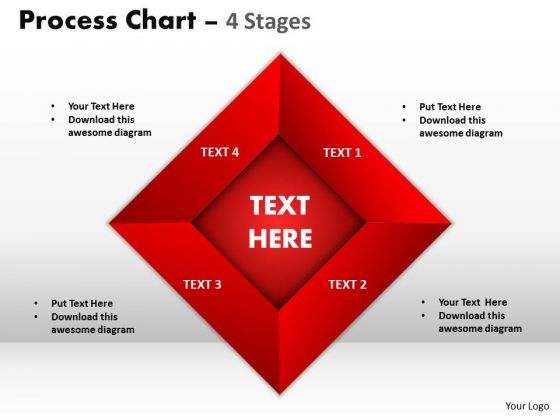 Process Chart – 4 Stages

• Your Text Here
• Download this awesome diagram

• Put Text Here
• Download this awesome diagram

TEXT 4

TEXT 1

TEXT HERE

TEXT 3

TEXT 2

• Put Text Here
• Download this awesome diagram

• Your Text Here
• Download this awesome diagram

Your Logo